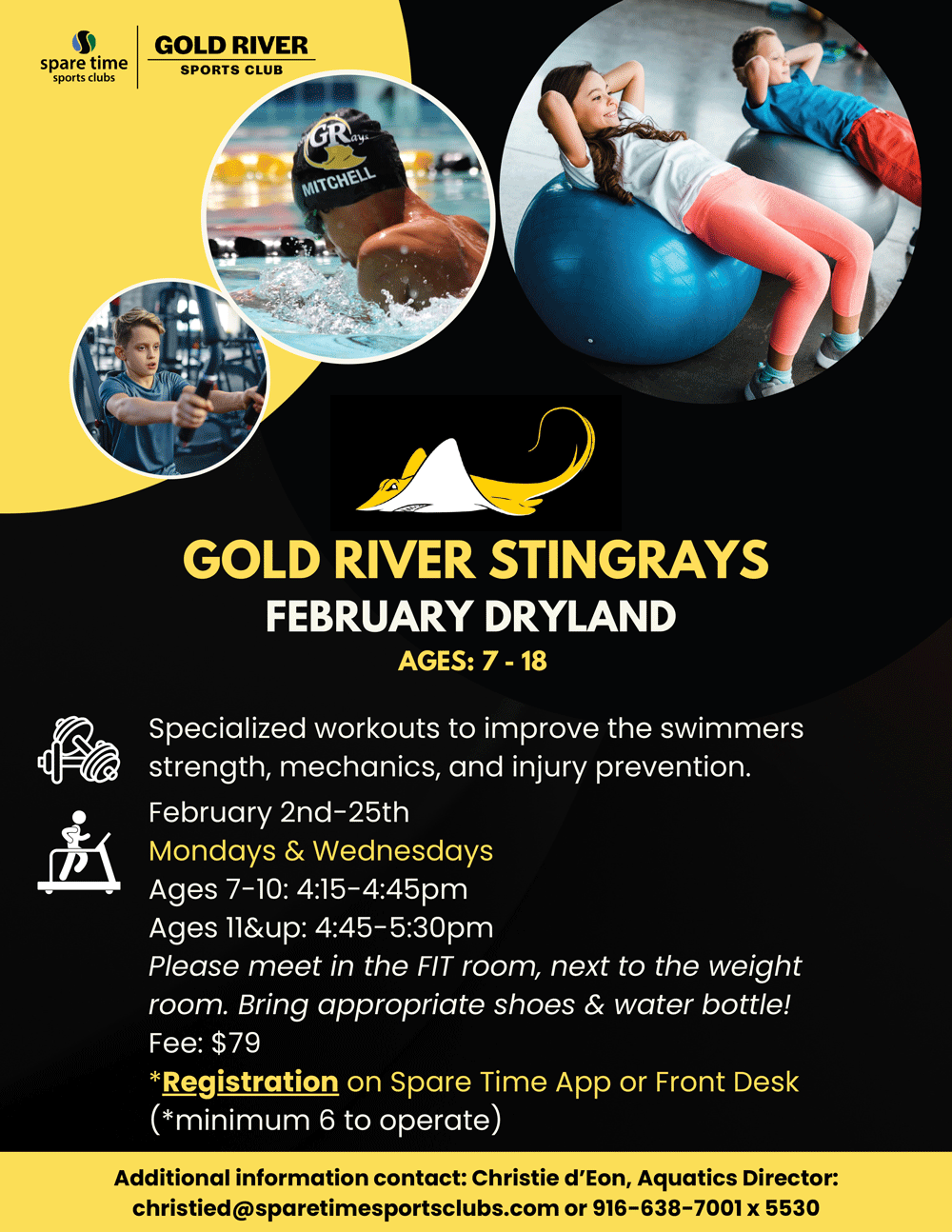 spare time
sports clubs

GOLD RIVER
SPORTS CLUB

GRays
MITCHELL

GOLD RIVER STINGRAYS
FEBRUARY DRYLAND
AGES: 7 - 18

Specialized workouts to improve the swimmers strength, mechanics, and injury prevention.

February 2nd-25th
Mondays & Wednesdays
Ages 7-10: 4:15-4:45pm
Ages 11&up: 4:45-5:30pm
Please meet in the FIT room, next to the weight room. Bring appropriate shoes & water bottle!
Fee: $79
*Registration on Spare Time App or Front Desk
(*minimum 6 to operate)

Additional information contact: Christie d'Eon, Aquatics Director: christied@sparetimesportsclubs.com or 916-638-7001 x 5530